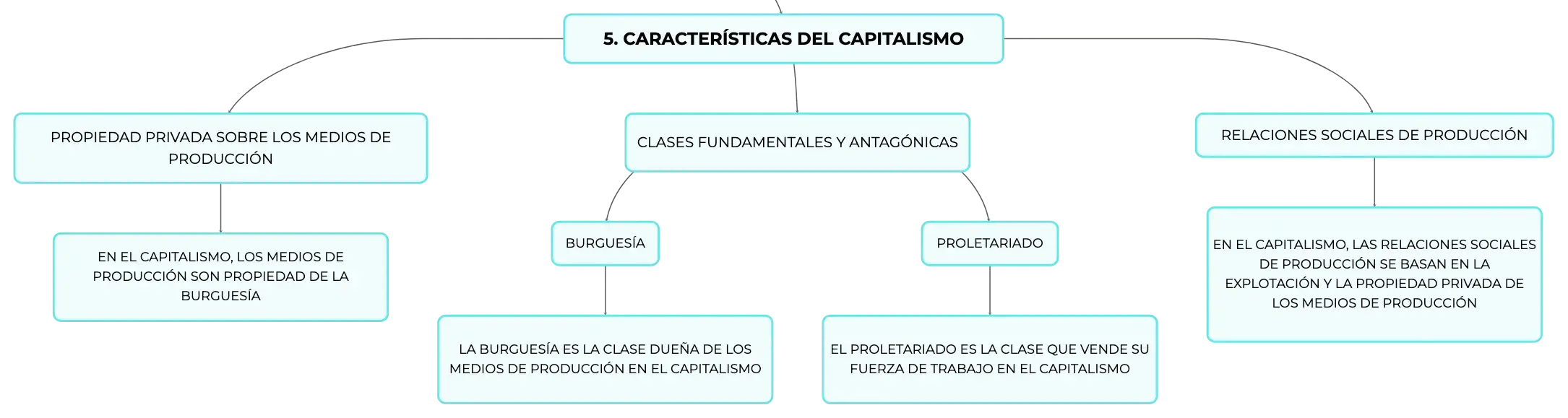 5. CARACTERÍSTICAS DEL CAPITALISMO

PROPIEDAD PRIVADA SOBRE LOS MEDIOS DE PRODUCCIÓN

EN EL CAPITALISMO, LOS MEDIOS DE PRODUCCIÓN SON PROPIEDAD DE LA BURGUESÍA

CLASES FUNDAMENTALES Y ANTAGÓNICAS

BURGUESÍA

LA BURGUESÍA ES LA CLASE DUEÑA DE LOS MEDIOS DE PRODUCCIÓN EN EL CAPITALISMO

PROLETARIADO

EL PROLETARIADO ES LA CLASE QUE VENDE SU FUERZA DE TRABAJO EN EL CAPITALISMO

RELACIONES SOCIALES DE PRODUCCIÓN

EN EL CAPITALISMO, LAS RELACIONES SOCIALES DE PRODUCCIÓN SE BASAN EN LA EXPLOTACIÓN Y LA PROPIEDAD PRIVADA DE LOS MEDIOS DE PRODUCCIÓN